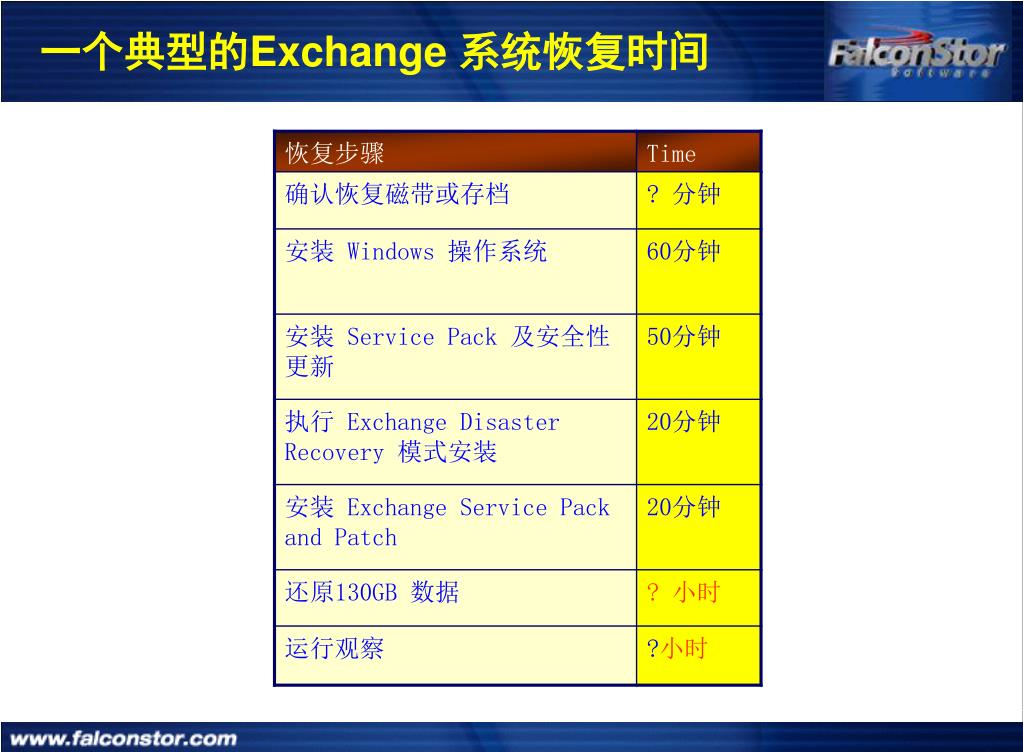 一个典型的Exchange 系统恢复时间

FalconStor Software

| 恢复步骤 | Time |
|---|---|
| 确认恢复磁带或存档 | ? 分钟 |
| 安装 Windows 操作系统 | 60分钟 |
| 安装 Service Pack 及安全性更新 | 50分钟 |
| 执行 Exchange Disaster Recovery 模式安装 | 20分钟 |
| 安装 Exchange Service Pack and Patch | 20分钟 |
| 还原130GB 数据 | ? 小时 |
| 运行观察 | ?小时 |

www.falconstor.com